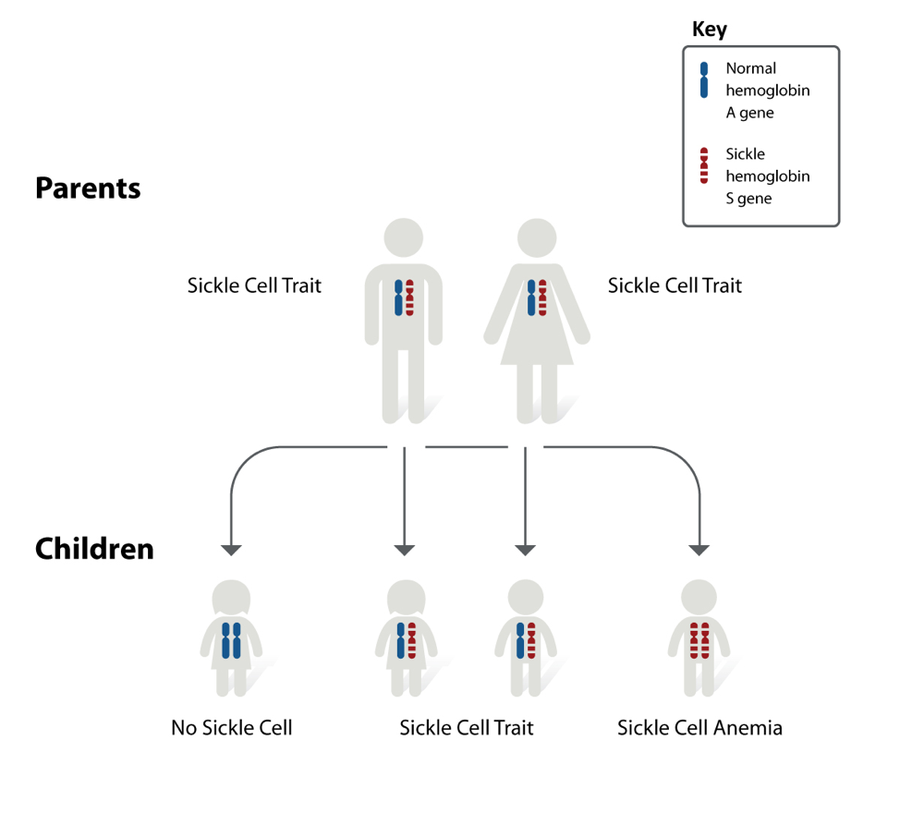 Key

Normal hemoglobin A gene

Sickle hemoglobin S gene

Parents

Sickle Cell Trait

Sickle Cell Trait

Children

No Sickle Cell

Sickle Cell Trait

Sickle Cell Anemia